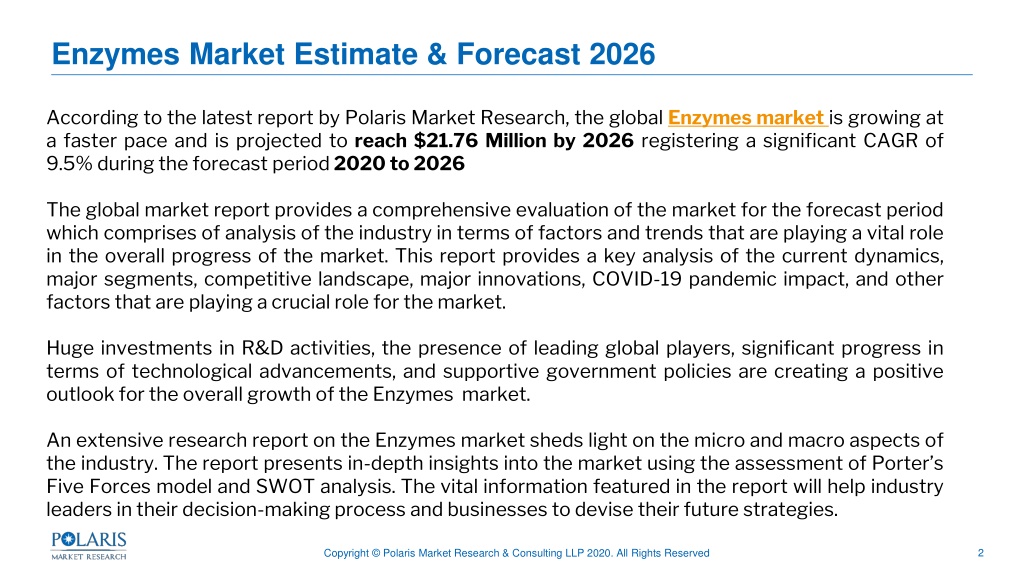 Enzymes Market Estimate & Forecast 2026

According to the latest report by Polaris Market Research, the global Enzymes market is growing at a faster pace and is projected to reach $21.76 Million by 2026 registering a significant CAGR of 9.5% during the forecast period 2020 to 2026

The global market report provides a comprehensive evaluation of the market for the forecast period which comprises of analysis of the industry in terms of factors and trends that are playing a vital role in the overall progress of the market. This report provides a key analysis of the current dynamics, major segments, competitive landscape, major innovations, COVID-19 pandemic impact, and other factors that are playing a crucial role for the market.

Huge investments in R&D activities, the presence of leading global players, significant progress in terms of technological advancements, and supportive government policies are creating a positive outlook for the overall growth of the Enzymes market.

An extensive research report on the Enzymes market sheds light on the micro and macro aspects of the industry. The report presents in-depth insights into the market using the assessment of Porter's Five Forces model and SWOT analysis. The vital information featured in the report will help industry leaders in their decision-making process and businesses to devise their future strategies.

POLARIS MARKET RESEARCH

Copyright © Polaris Market Research & Consulting LLP 2020. All Rights Reserved

2